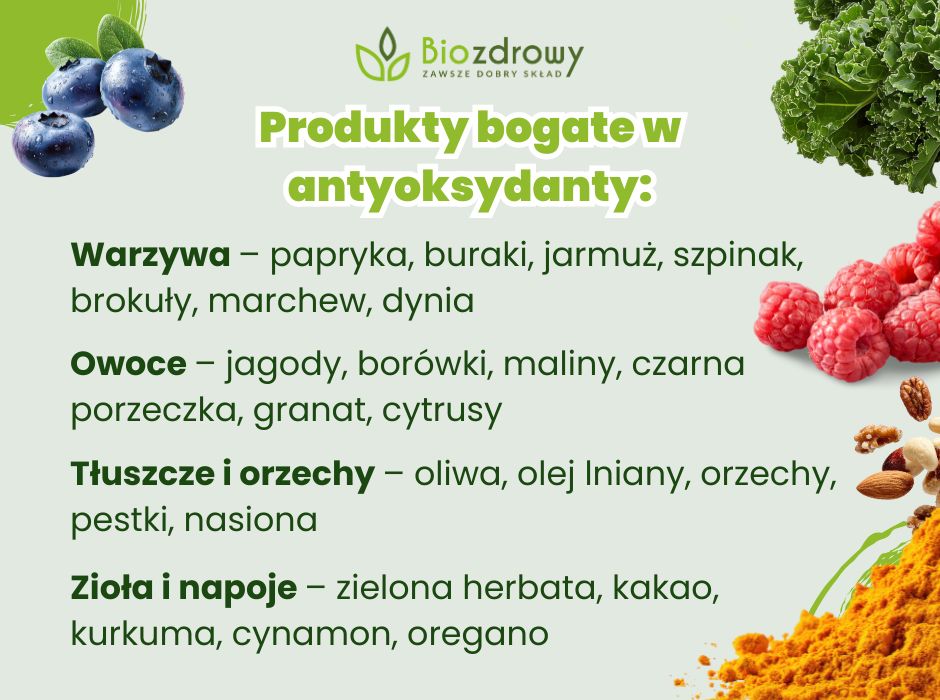 Biozdrowy
ZAWSZE DOBRY SKŁAD

Produkty bogate w antyoksydanty:

Warzywa – papryka, buraki, jarmuż, szpinak, brokuły, marchew, dynia

Owoce – jagody, borówki, maliny, czarna porzeczka, granat, cytrusy

Tłuszcze i orzechy – oliwa, olej lniany, orzechy, pestki, nasiona

Zioła i napoje – zielona herbata, kakao, kurkuma, cynamon, oregano